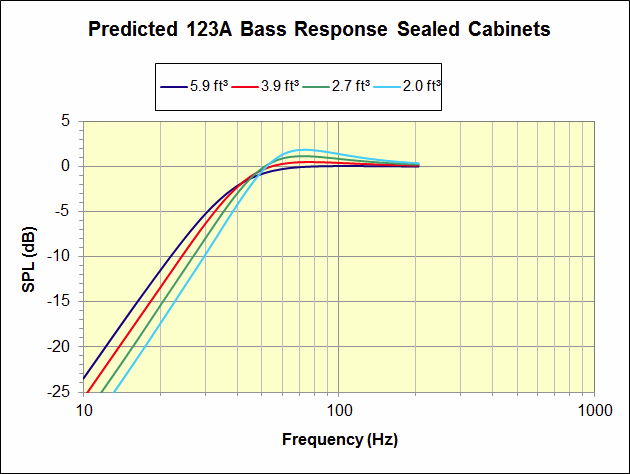 Predicted 123A Bass Response Sealed Cabinets

5.9 ft³ 3.9 ft³ 2.7 ft³ 2.0 ft³

5
0
-5
-10
-15
-20
-25

SPL (dB)

10
100
1000

Frequency (Hz)